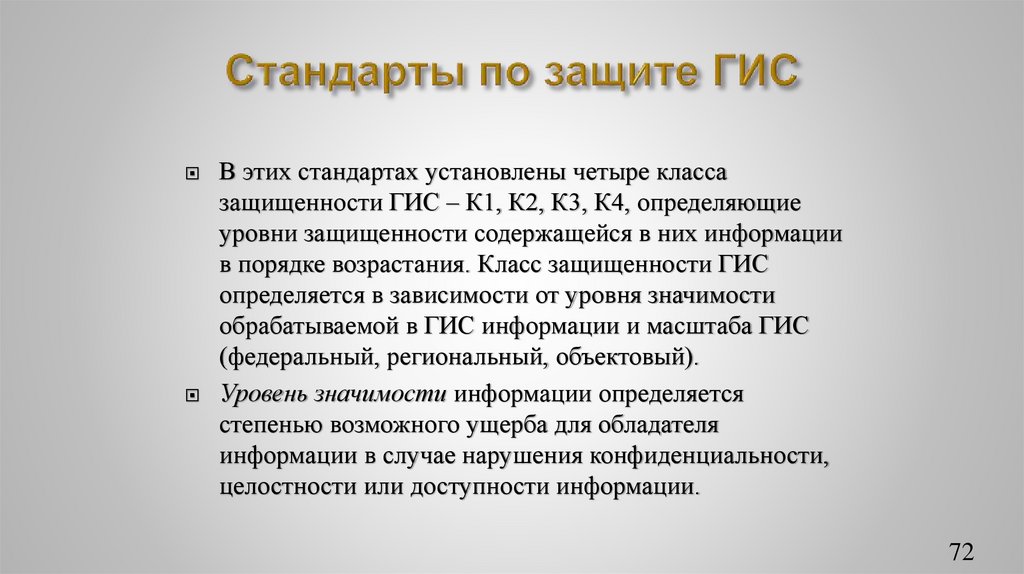 Стандарты по защите ГИС

В этих стандартах установлены четыре класса защищенности ГИС – К1, К2, К3, К4, определяющие уровни защищенности содержащейся в них информации в порядке возрастания. Класс защищенности ГИС определяется в зависимости от уровня значимости обрабатываемой в ГИС информации и масштаба ГИС (федеральный, региональный, объектовый).

Уровень значимости информации определяется степенью возможного ущерба для обладателя информации в случае нарушения конфиденциальности, целостности или доступности информации.

72